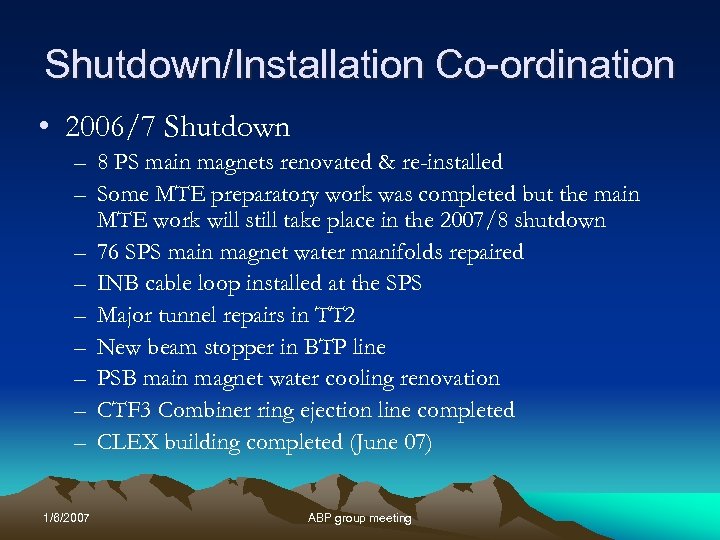 Shutdown/Installation Co-ordination

• 2006/7 Shutdown
– 8 PS main magnets renovated & re-installed
– Some MTE preparatory work was completed but the main MTE work will still take place in the 2007/8 shutdown
– 76 SPS main magnet water manifolds repaired
– INB cable loop installed at the SPS
– Major tunnel repairs in TT2
– New beam stopper in BTP line
– PSB main magnet water cooling renovation
– CTF3 Combiner ring ejection line completed
– CLEX building completed (June 07)

1/8/2007

ABP group meeting